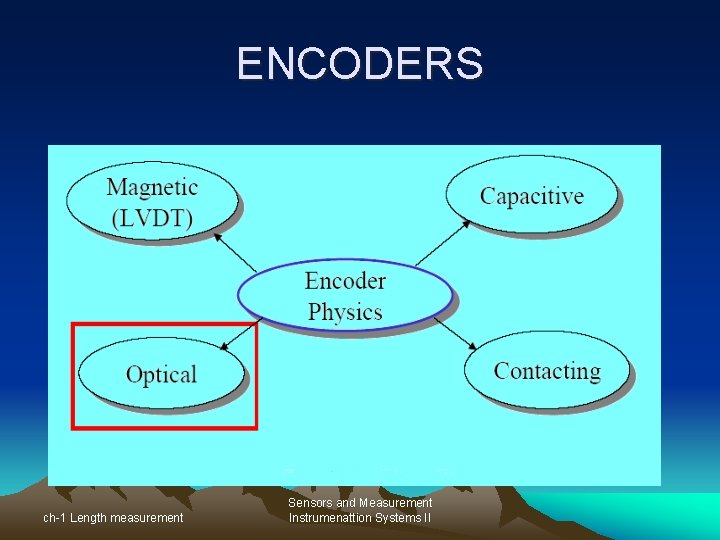 ENCODERS

Magnetic (LVDT)

Capacitive

Encoder Physics

Optical

Contacting

ch-1 Length measurement

Sensors and Measurement Instrumenattion Systems II